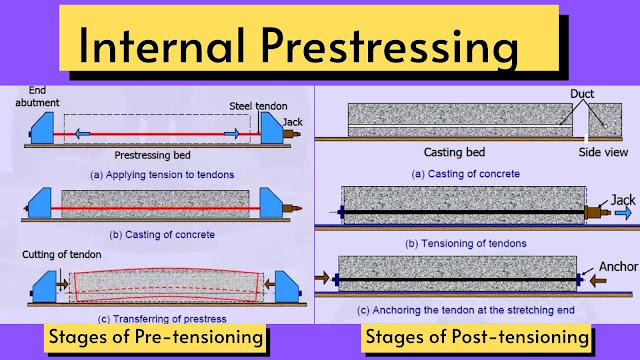 Internal Prestressing

End abutment

Steel tendon

Jack

Prestressing bed

(a) Applying tension to tendons

(b) Casting of concrete

Cutting of tendon

(c) Transferring of prestress

Stages of Pre-tensioning

Duct

Casting bed

Side view

(a) Casting of concrete

Jack

(b) Tensioning of tendons

Anchor

(c) Anchoring the tendon at the stretching end

Stages of Post-tensioning